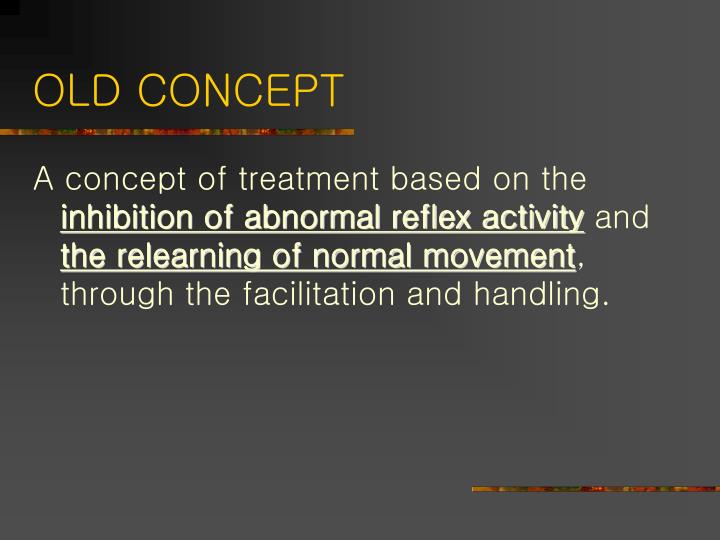 OLD CONCEPT

A concept of treatment based on the inhibition of abnormal reflex activity and the relearning of normal movement, through the facilitation and handling.